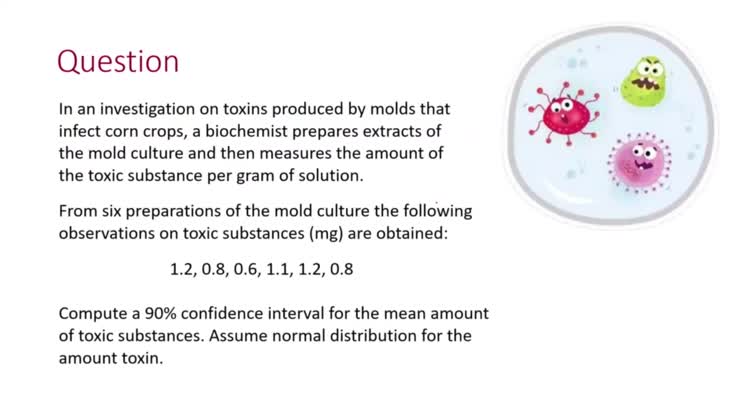 Question

In an investigation on toxins produced by molds that infect corn crops, a biochemist prepares extracts of the mold culture and then measures the amount of the toxic substance per gram of solution.

From six preparations of the mold culture the following observations on toxic substances (mg) are obtained:

1.2, 0.8, 0.6, 1.1, 1.2, 0.8

Compute a 90% confidence interval for the mean amount of toxic substances. Assume normal distribution for the amount toxin.